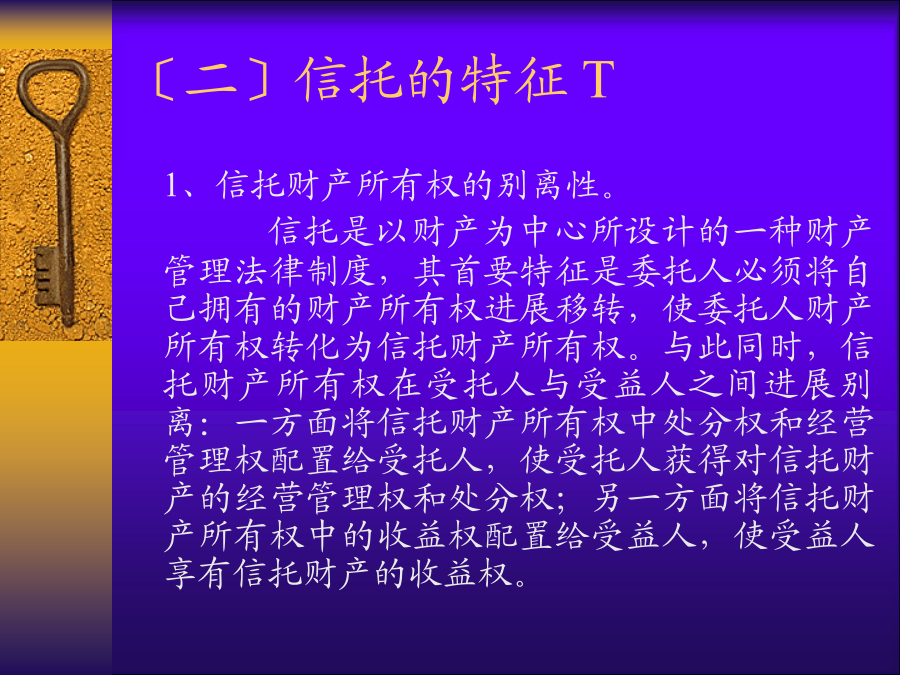 〔二〕信托的特征 T

1、信托财产所有权的别离性。

信托是以财产为中心所设计的一种财产管理法律制度，其首要特征是委托人必须将自己拥有的财产所有权进展移转，使委托人财产所有权转化为信托财产所有权。与此同时，信托财产所有权在受托人与受益人之间进展别离：一方面将信托财产所有权中处分权和经营管理权配置给受托人，使受托人获得对信托财产的经营管理权和处分权；另一方面将信托财产所有权中的收益权配置给受益人，使受益人享有信托财产的收益权。